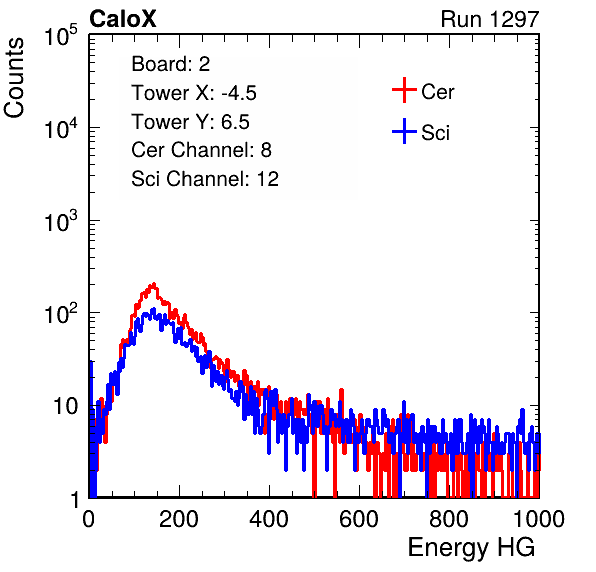 CaloX

Run 1297

Counts

$10^5$

$10^4$

$10^3$

$10^2$

10

1

Board: 2
Tower X: -4.5
Tower Y: 6.5
Cer Channel: 8
Sci Channel: 12

Cer

Sci

0 200 400 600 800 1000

Energy HG